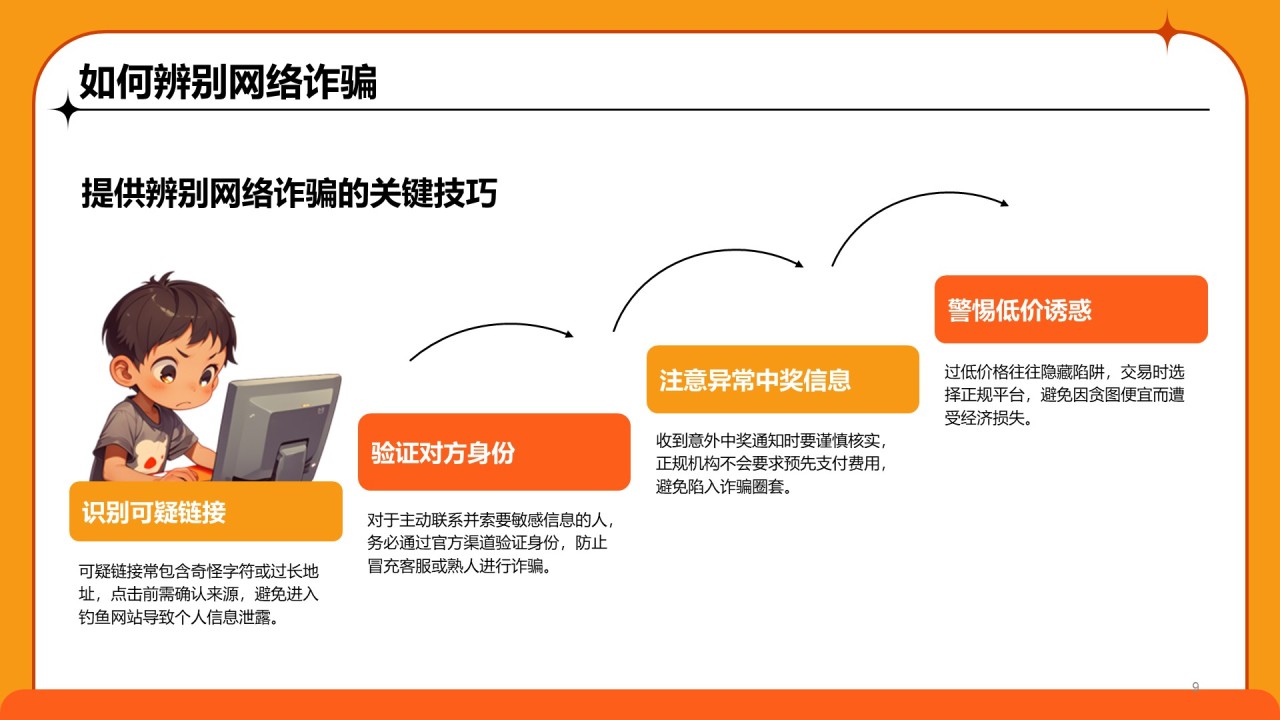 如何辨别网络诈骗

提供辨别网络诈骗的关键技巧

识别可疑链接

可疑链接常包含奇怪字符或过长地址，点击前需确认来源，避免进入钓鱼网站导致个人信息泄露。

验证对方身份

对于主动联系并索要敏感信息的人，务必通过官方渠道验证身份，防止冒充客服或熟人进行诈骗。

注意异常中奖信息

收到意外中奖通知时要谨慎核实，正规机构不会要求预先支付费用，避免陷入诈骗圈套。

警惕低价诱惑

过低价格往往隐藏陷阱，交易时选择正规平台，避免因贪图便宜而遭受经济损失。

9